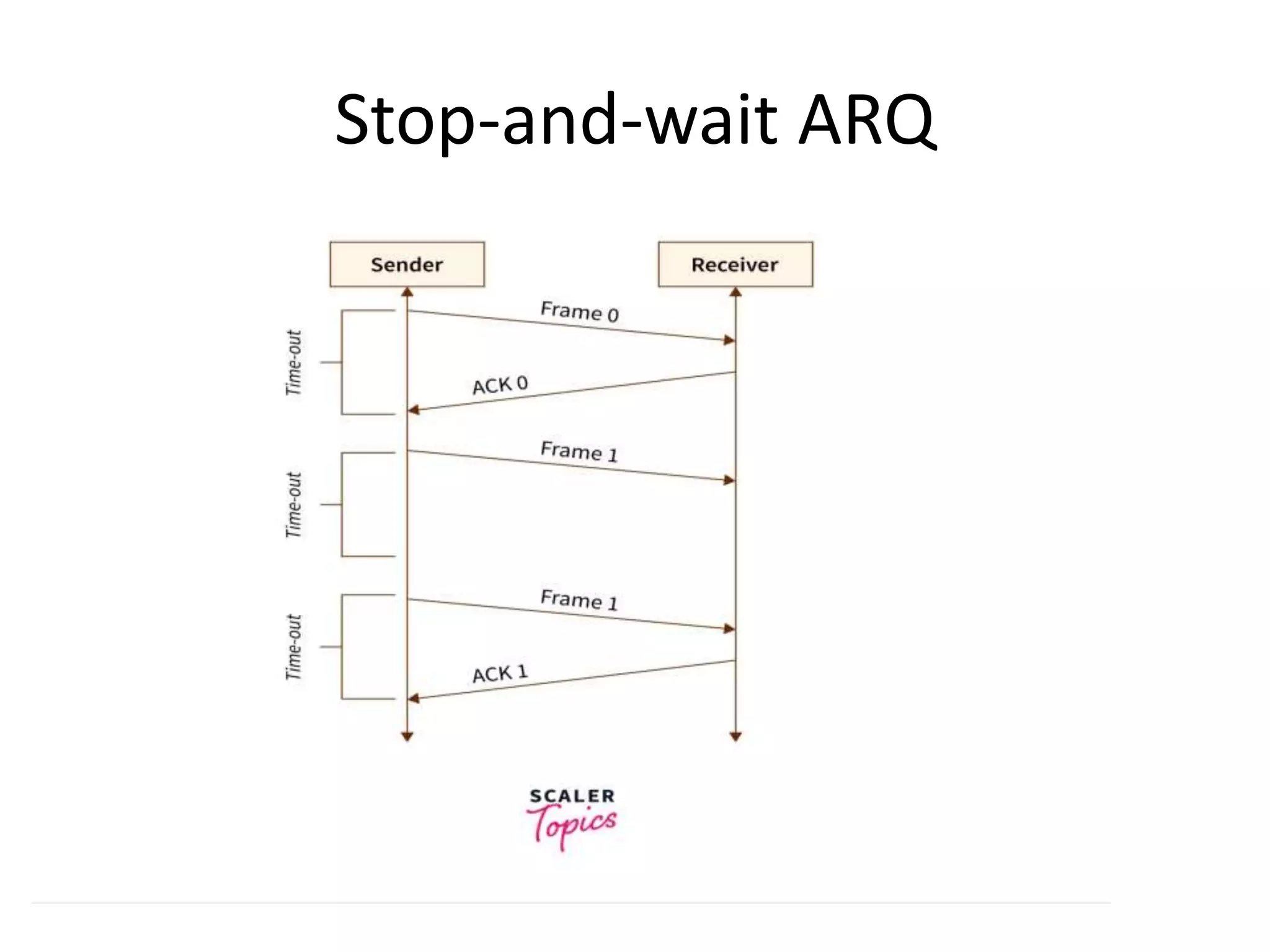 Stop-and-wait ARQ

Sender

Receiver

Time-out

Frame 0

ACK 0

Time-out

Frame 1

Time-out

Frame 1

ACK 1

SCALER
Topics